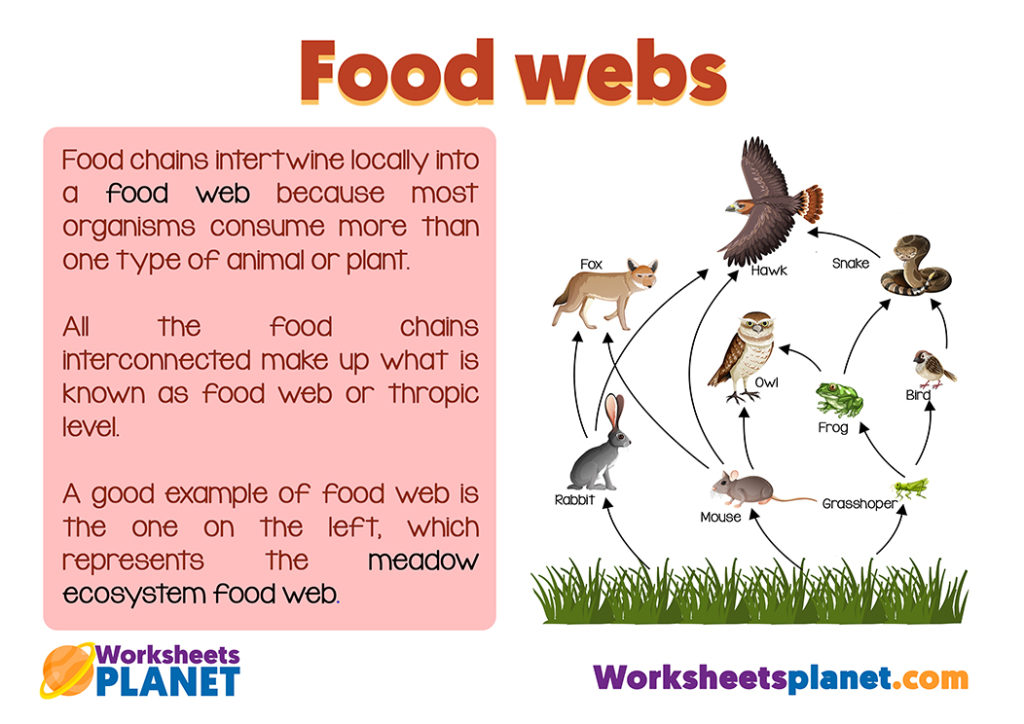 Food webs

Food chains intertwine locally into a food web because most organisms consume more than one type of animal or plant.

All the food chains interconnected make up what is known as food web or thropic level.

A good example of food web is the one on the left, which represents the meadow ecosystem food web.

Fox
Hawk
Snake
Owl
Bird
Frog
Rabbit
Mouse
Grasshoper

Worksheets PLANET

Worksheetsplanet.com